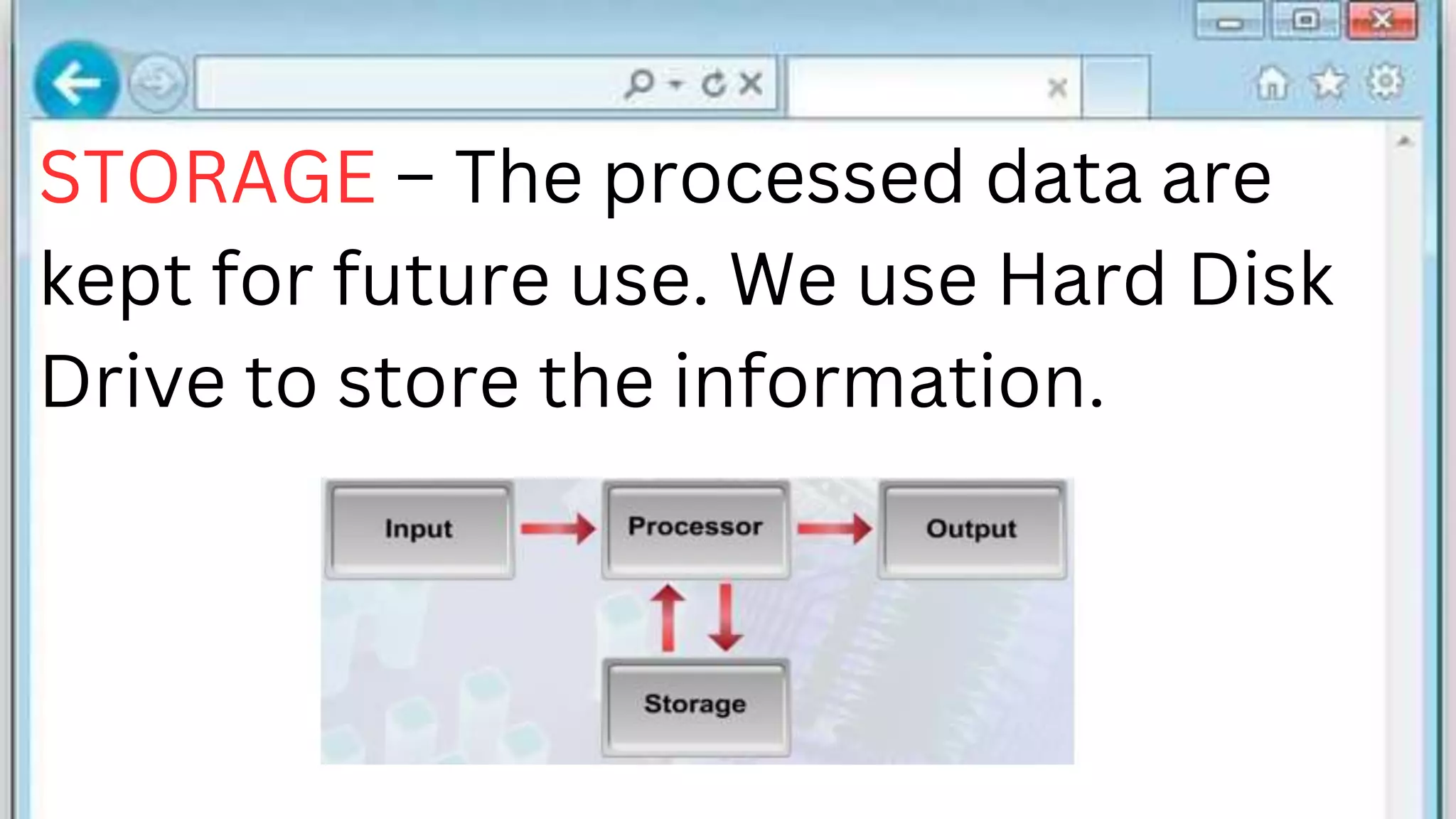 STORAGE – The processed data are kept for future use. We use Hard Disk Drive to store the information.

Input

Processor

Output

Storage